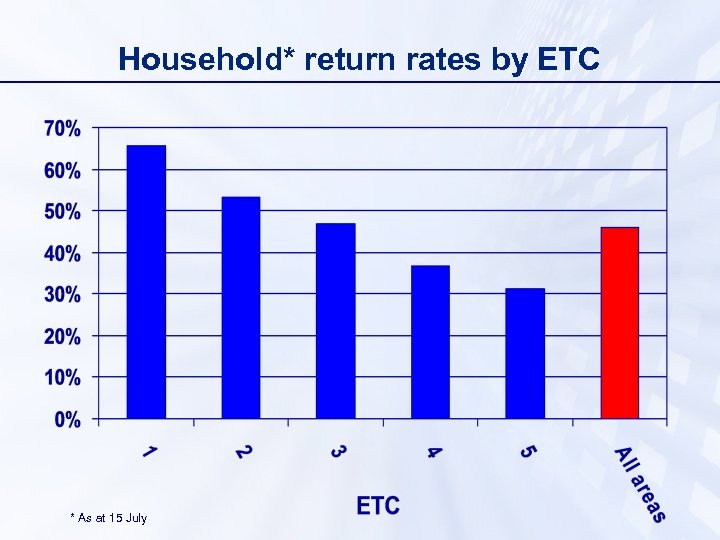 Household* return rates by ETC

70%
60%
50%
40%
30%
20%
10%
0%

1
2
3
4
5
All areas

ETC

* As at 15 July